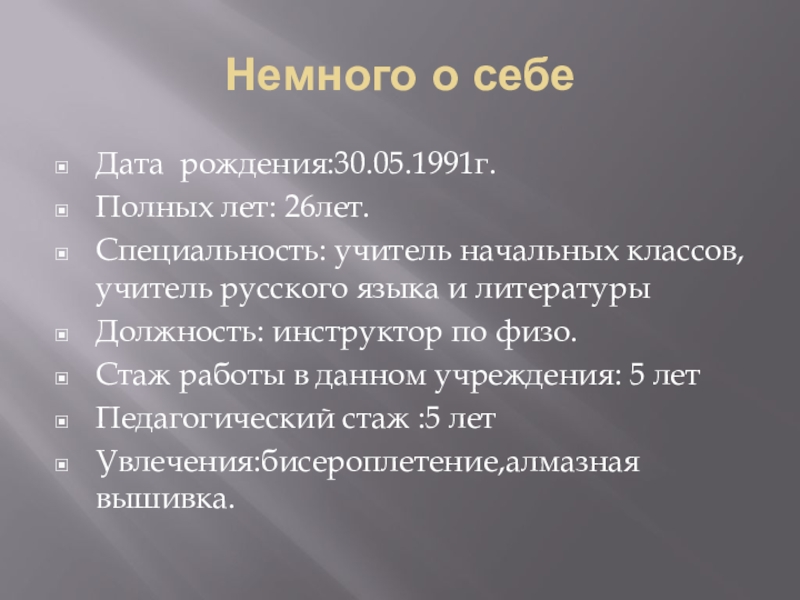 Немного о себе

Дата рождения:30.05.1991г.
Полных лет: 26лет.
Специальность: учитель начальных классов, учитель русского языка и литературы
Должность: инструктор по физо.
Стаж работы в данном учреждения: 5 лет
Педагогический стаж :5 лет
Увлечения:бисероплетение,алмазная вышивка.